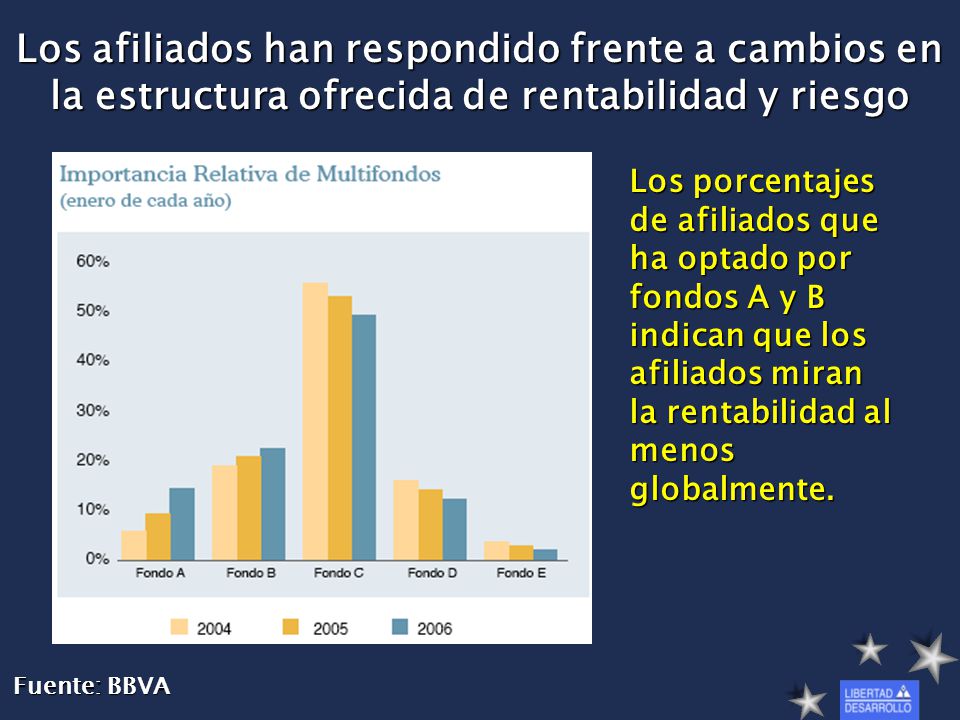 Los afiliados han respondido frente a cambios en la estructura ofrecida de rentabilidad y riesgo

Importancia Relativa de Multifondos
(enero de cada año)

60%
50%
40%
30%
20%
10%
0%

Fondo A
Fondo B
Fondo C
Fondo D
Fondo E

2004
2005
2006

Los porcentajes de afiliados que ha optado por fondos A y B indican que los afiliados miran la rentabilidad al menos globalmente.

Fuente: BBVA

LIBERTAD DESARROLLO